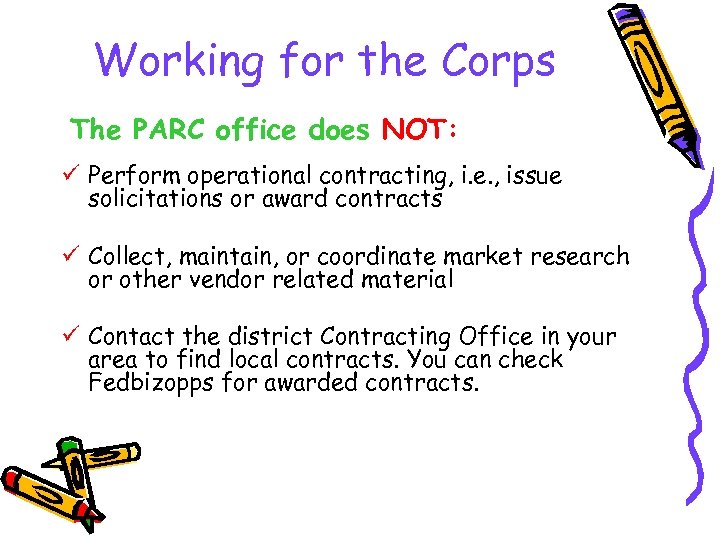 Working for the Corps

The PARC office does NOT:

✓ Perform operational contracting, i.e., issue solicitations or award contracts

✓ Collect, maintain, or coordinate market research or other vendor related material

✓ Contact the district Contracting Office in your area to find local contracts. You can check Fedbizopps for awarded contracts.